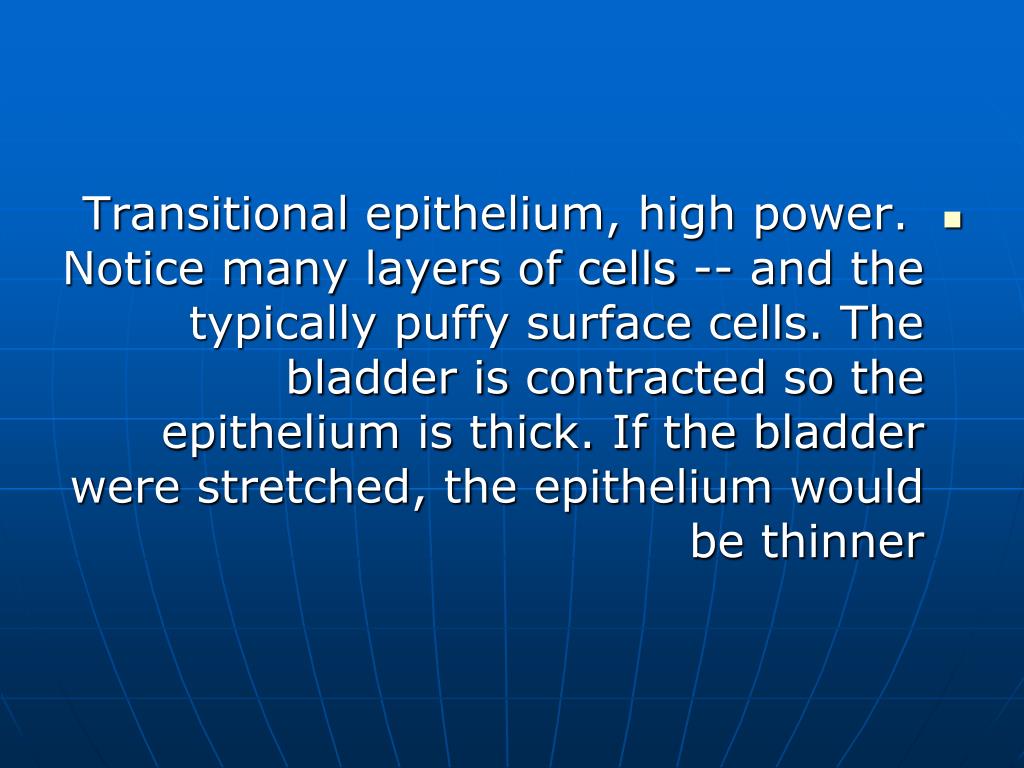 Transitional epithelium, high power. Notice many layers of cells -- and the typically puffy surface cells. The bladder is contracted so the epithelium is thick. If the bladder were stretched, the epithelium would be thinner